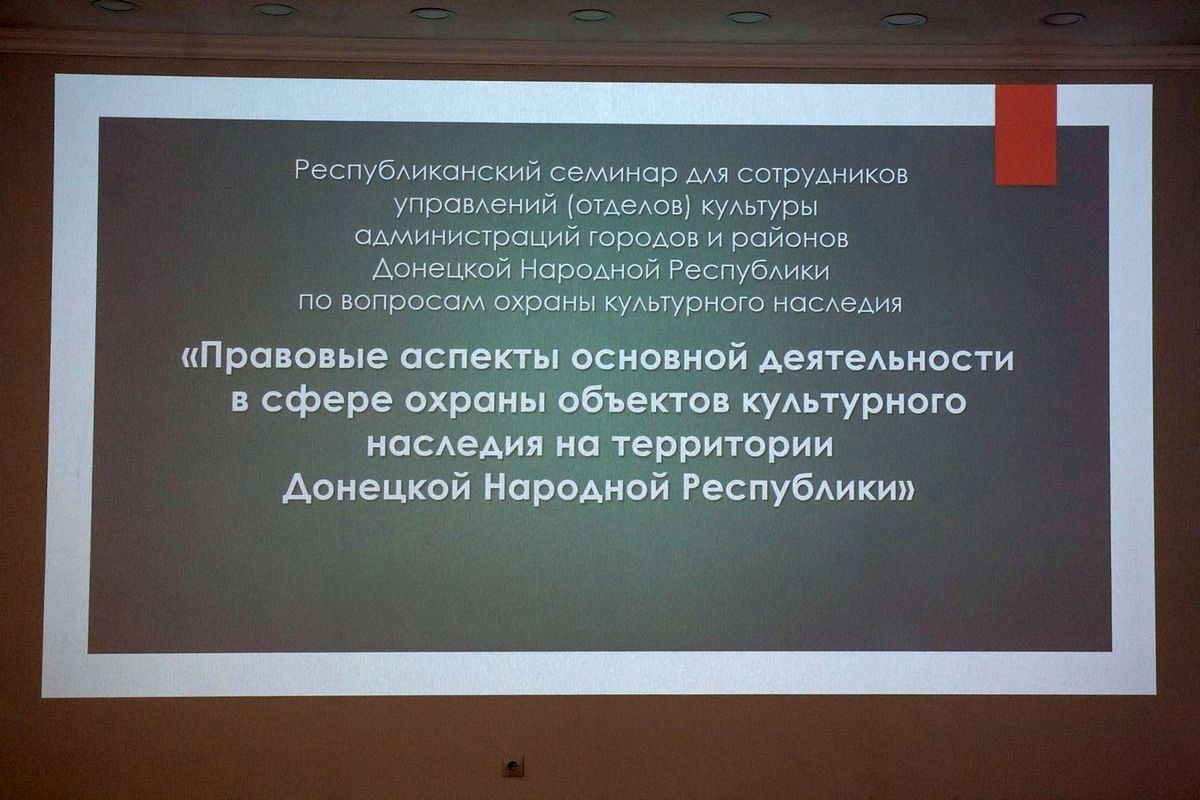 Республиканский семинар для сотрудников управлений (отделов) культуры администраций городов и районов Донецкой Народной Республики по вопросам охраны культурного наследия

«Правовые аспекты основной деятельности в сфере охраны объектов культурного наследия на территории Донецкой Народной Республики»